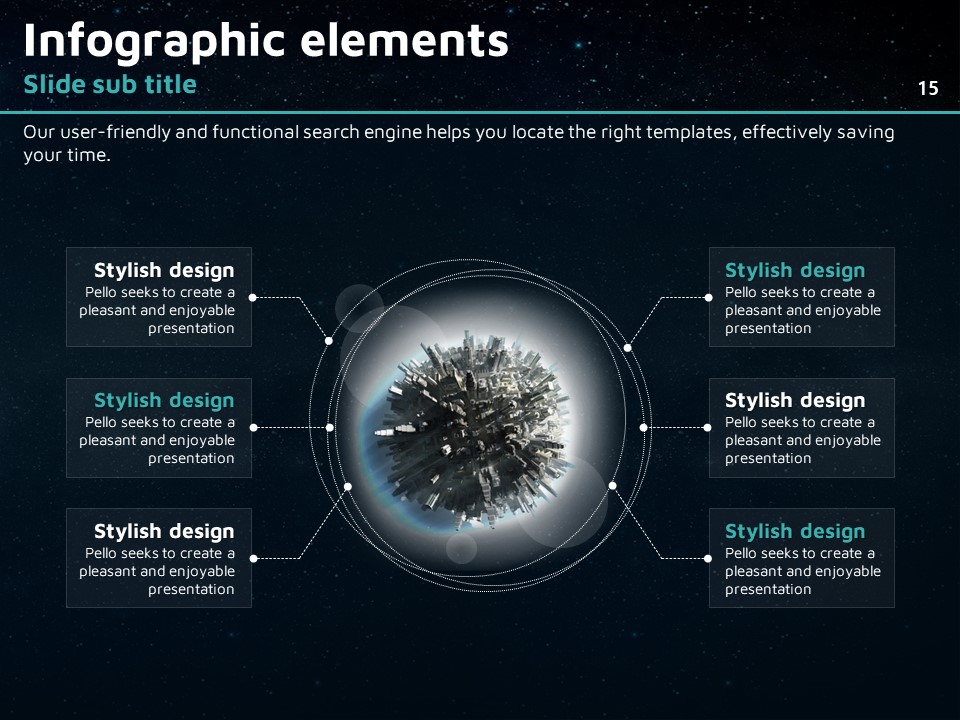 Infographic elements

Slide sub title

15

Our user-friendly and functional search engine helps you locate the right templates, effectively saving your time.

Stylish design
Pello seeks to create a pleasant and enjoyable presentation

Stylish design
Pello seeks to create a pleasant and enjoyable presentation

Stylish design
Pello seeks to create a pleasant and enjoyable presentation

Stylish design
Pello seeks to create a pleasant and enjoyable presentation

Stylish design
Pello seeks to create a pleasant and enjoyable presentation

Stylish design
Pello seeks to create a pleasant and enjoyable presentation